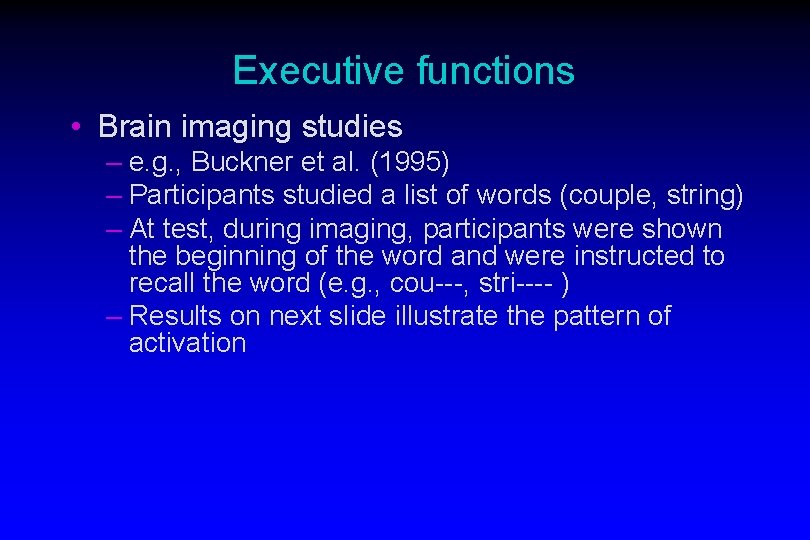 Executive functions

• Brain imaging studies
– e.g., Buckner et al. (1995)
– Participants studied a list of words (couple, string)
– At test, during imaging, participants were shown the beginning of the word and were instructed to recall the word (e.g., cou---, stri---- )
– Results on next slide illustrate the pattern of activation